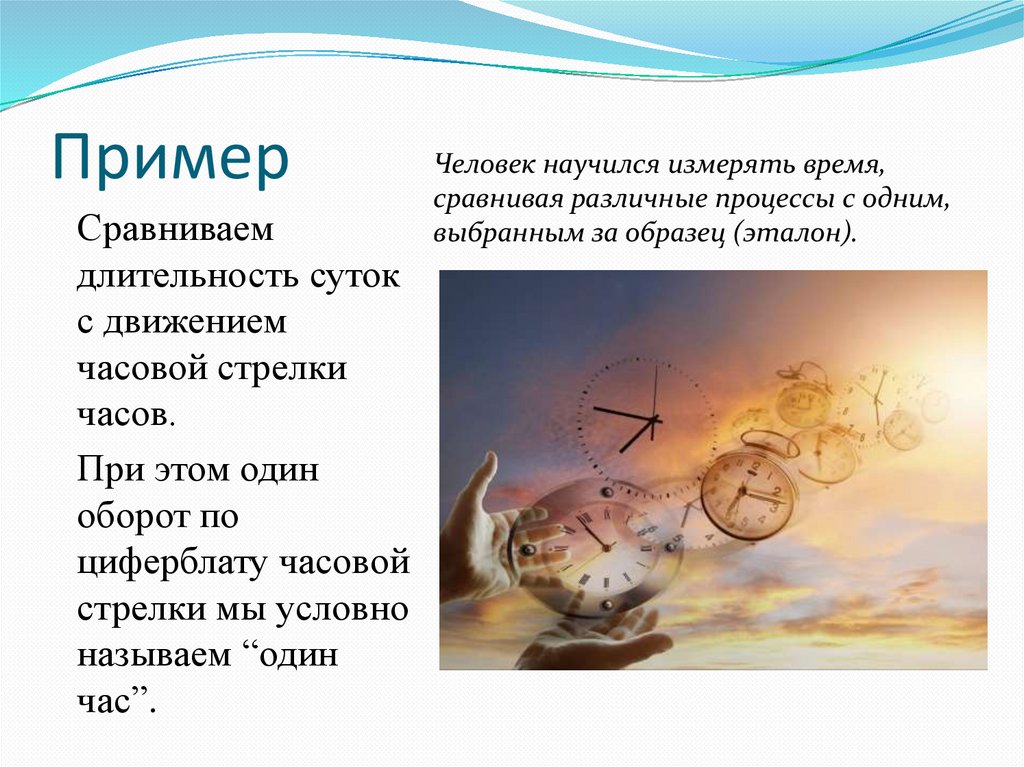 Пример

Сравниваем длительность суток с движением часовой стрелки часов.

При этом один оборот по циферблату часовой стрелки мы условно называем “один час”.

Человек научился измерять время, сравнивая различные процессы с одним, выбранным за образец (эталон).